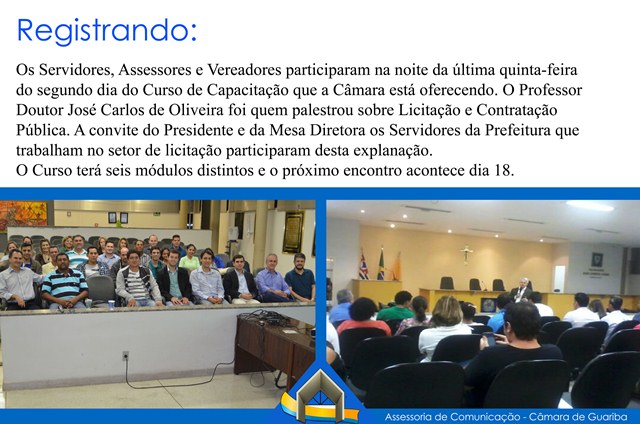 Registrando:

Os Servidores, Assessores e Vereadores participaram na noite da última quinta-feira do segundo dia do Curso de Capacitação que a Câmara está oferecendo. O Professor Doutor José Carlos de Oliveira foi quem palestrou sobre Licitação e Contratação Pública. A convite do Presidente e da Mesa Diretora os Servidores da Prefeitura que trabalham no setor de licitação participaram desta explanação.
O Curso terá seis módulos distintos e o próximo encontro acontece dia 18.

Assessoria de Comunicação - Câmara de Guariba